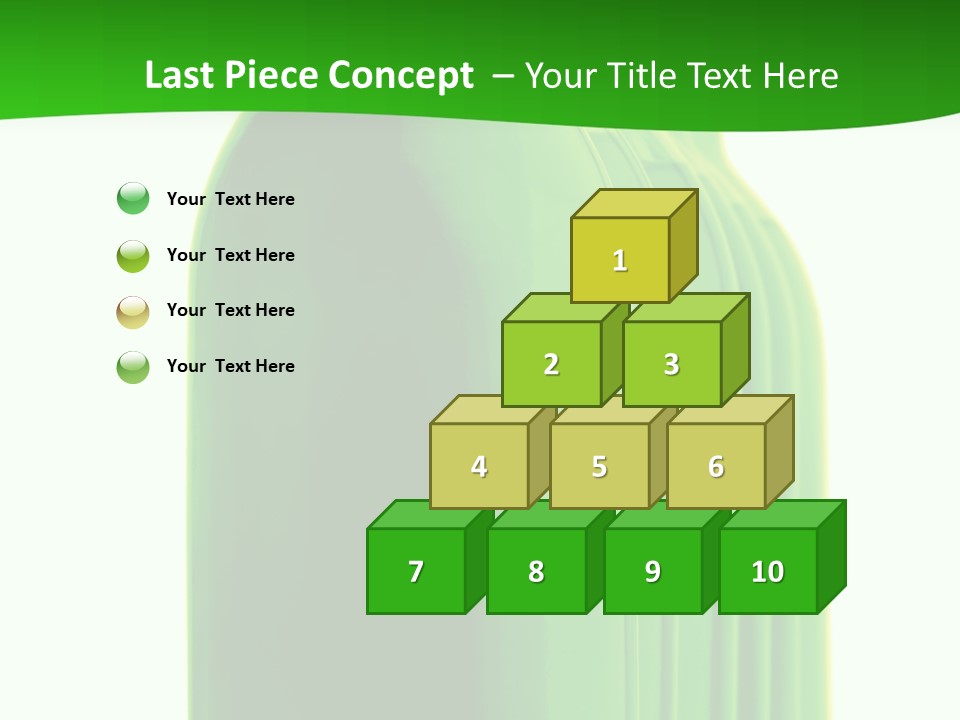 Last Piece Concept – Your Title Text Here

Your Text Here

Your Text Here

Your Text Here

Your Text Here

1

2

3

4

5

6

7

8

9

10